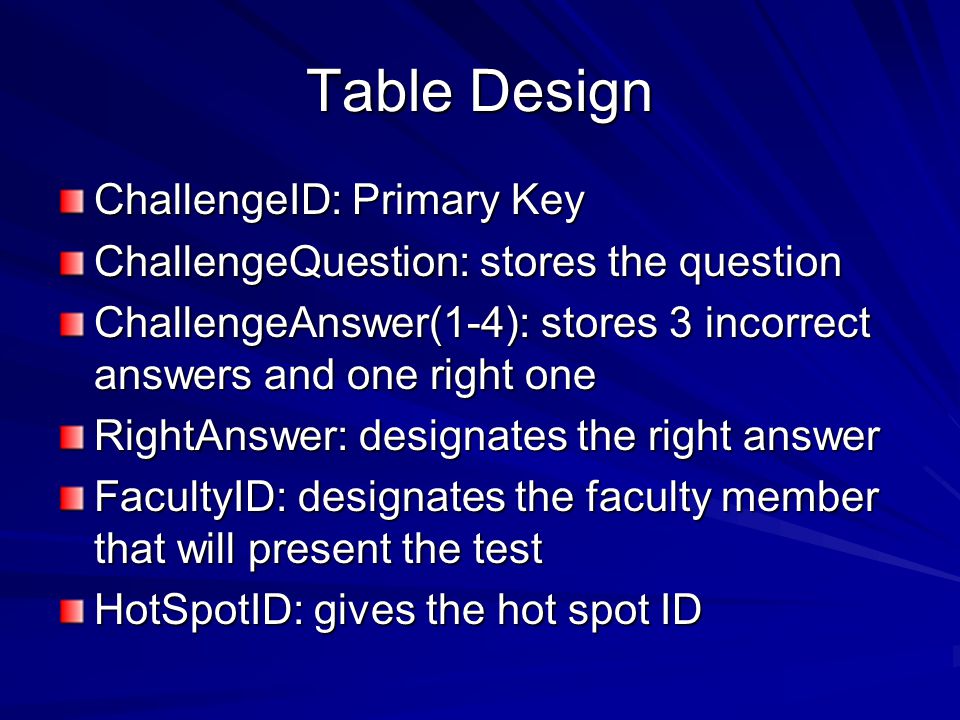 Table Design

ChallengeID: Primary Key

ChallengeQuestion: stores the question

ChallengeAnswer(1-4): stores 3 incorrect answers and one right one

RightAnswer: designates the right answer

FacultyID: designates the faculty member that will present the test

HotSpotID: gives the hot spot ID